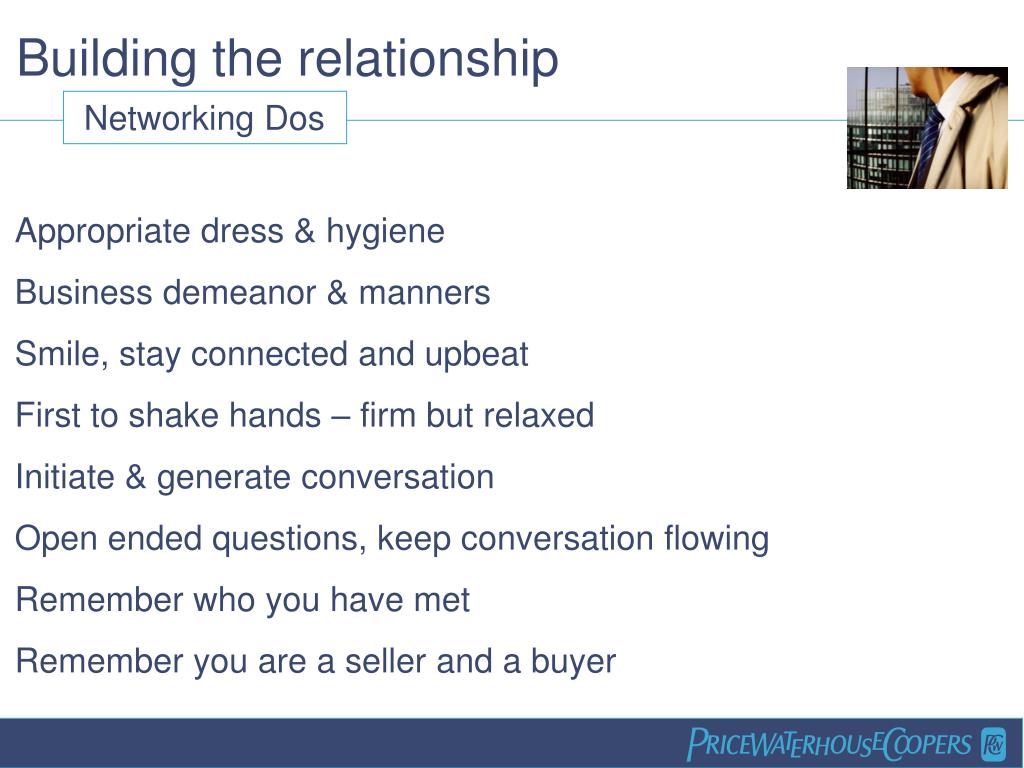 Building the relationship

Networking Dos

Appropriate dress & hygiene

Business demeanor & manners

Smile, stay connected and upbeat

First to shake hands – firm but relaxed

Initiate & generate conversation

Open ended questions, keep conversation flowing

Remember who you have met

Remember you are a seller and a buyer

PRICEWATERHOUSECOOPERS